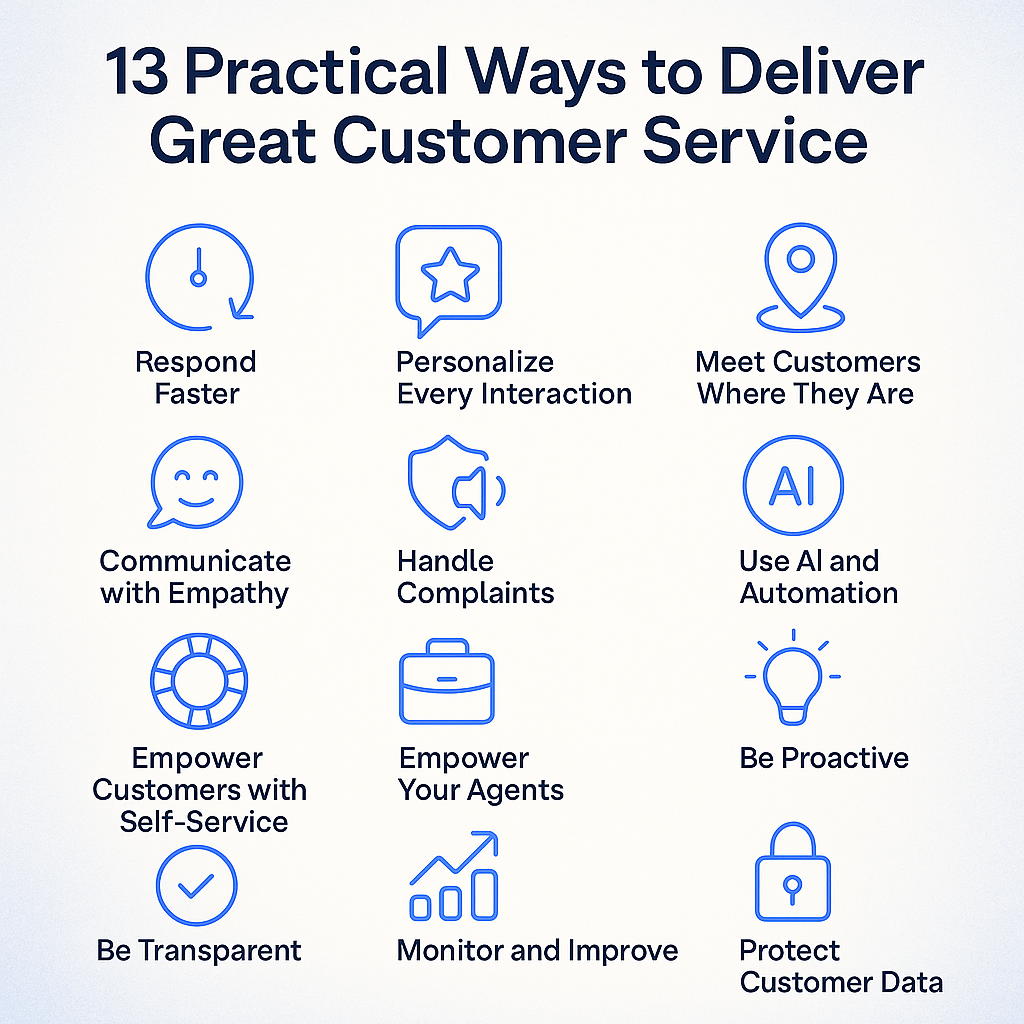 13 Practical Ways to Deliver Great Customer Service

Respond Faster

Personalize Every Interaction

Meet Customers Where They Are

Communicate with Empathy

Handle Complaints

AI

Use AI and Automation

Empower Customers with Self-Service

Empower Your Agents

Be Proactive

Be Transparent

Monitor and Improve

Protect Customer Data